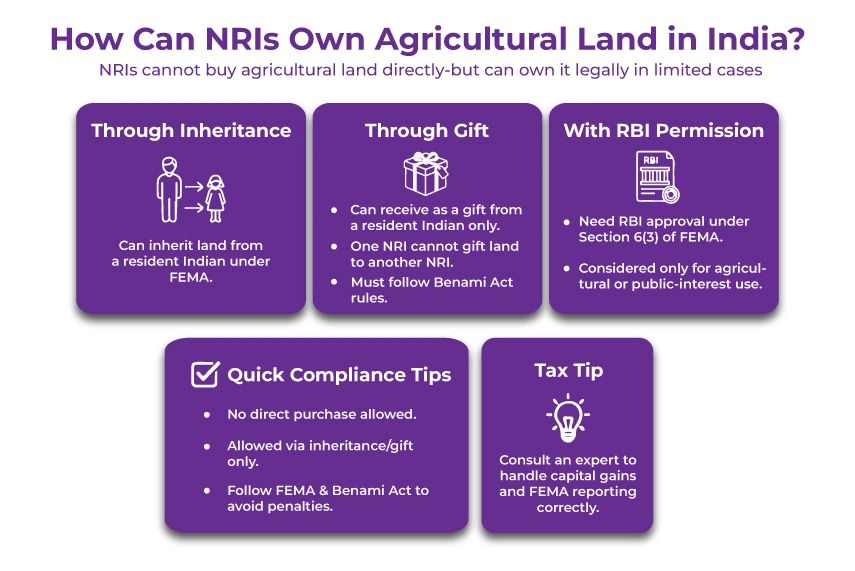 How Can NRIs Own Agricultural Land in India?

NRIs cannot buy agricultural land directly-but can own it legally in limited cases

Through Inheritance

Can inherit land from a resident Indian under FEMA.

Through Gift

- Can receive as a gift from a resident Indian only.
- One NRI cannot gift land to another NRI.
- Must follow Benami Act rules.

With RBI Permission

RBI

- Need RBI approval under Section 6(3) of FEMA.
- Considered only for agricultural or public-interest use.

Quick Compliance Tips

- No direct purchase allowed.
- Allowed via inheritance/gift only.
- Follow FEMA & Benami Act to avoid penalties.

Tax Tip

Consult an expert to handle capital gains and FEMA reporting correctly.